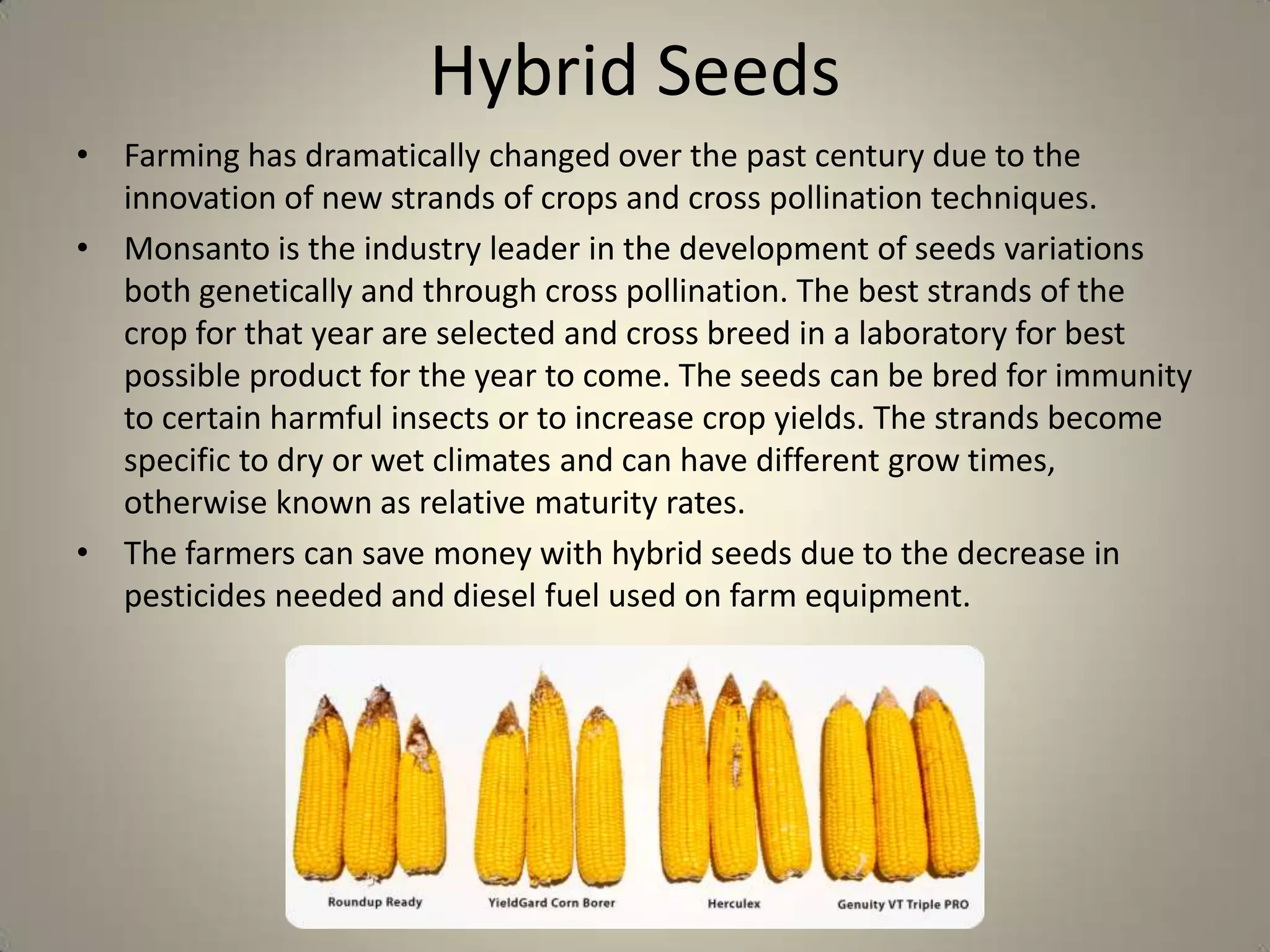 Hybrid Seeds

• Farming has dramatically changed over the past century due to the innovation of new strands of crops and cross pollination techniques.

• Monsanto is the industry leader in the development of seeds variations both genetically and through cross pollination. The best strands of the crop for that year are selected and cross breed in a laboratory for best possible product for the year to come. The seeds can be bred for immunity to certain harmful insects or to increase crop yields. The strands become specific to dry or wet climates and can have different grow times, otherwise known as relative maturity rates.

• The farmers can save money with hybrid seeds due to the decrease in pesticides needed and diesel fuel used on farm equipment.

Roundup Ready
YieldGard Corn Borer
Herculex
Genuity VT Triple PRO